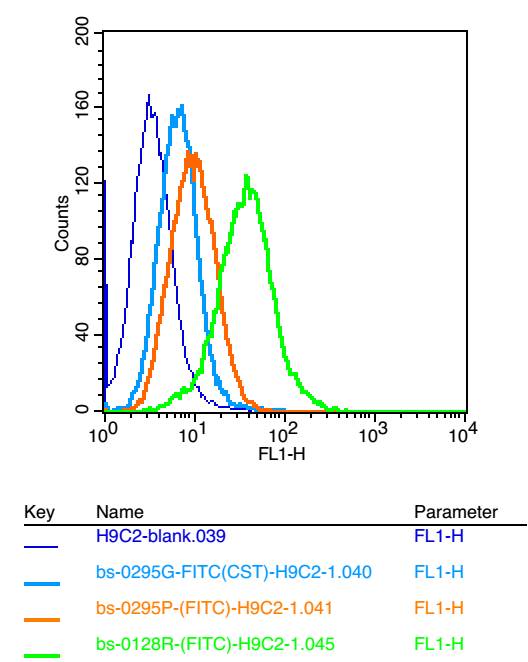 200
160
120
80
40
0
Counts
$10^0$ $10^1$ $10^2$ $10^3$ $10^4$
FL1-H

| Key | Name | Parameter |
|---|---|---|
| | H9C2-blank.039 | FL1-H |
| | bs-0295G-FITC(CST)-H9C2-1.040 | FL1-H |
| | bs-0295P-(FITC)-H9C2-1.041 | FL1-H |
| | bs-0128R-(FITC)-H9C2-1.045 | FL1-H |